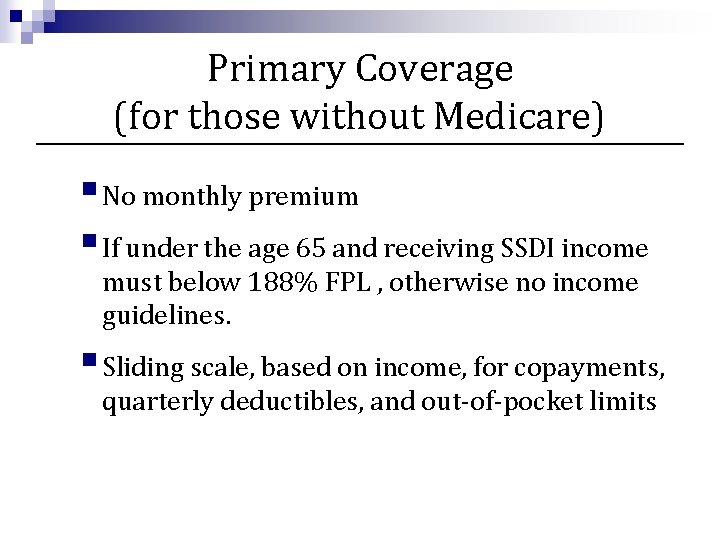 Primary Coverage
(for those without Medicare)

No monthly premium

If under the age 65 and receiving SSDI income must below 188% FPL , otherwise no income guidelines.

Sliding scale, based on income, for copayments, quarterly deductibles, and out-of-pocket limits